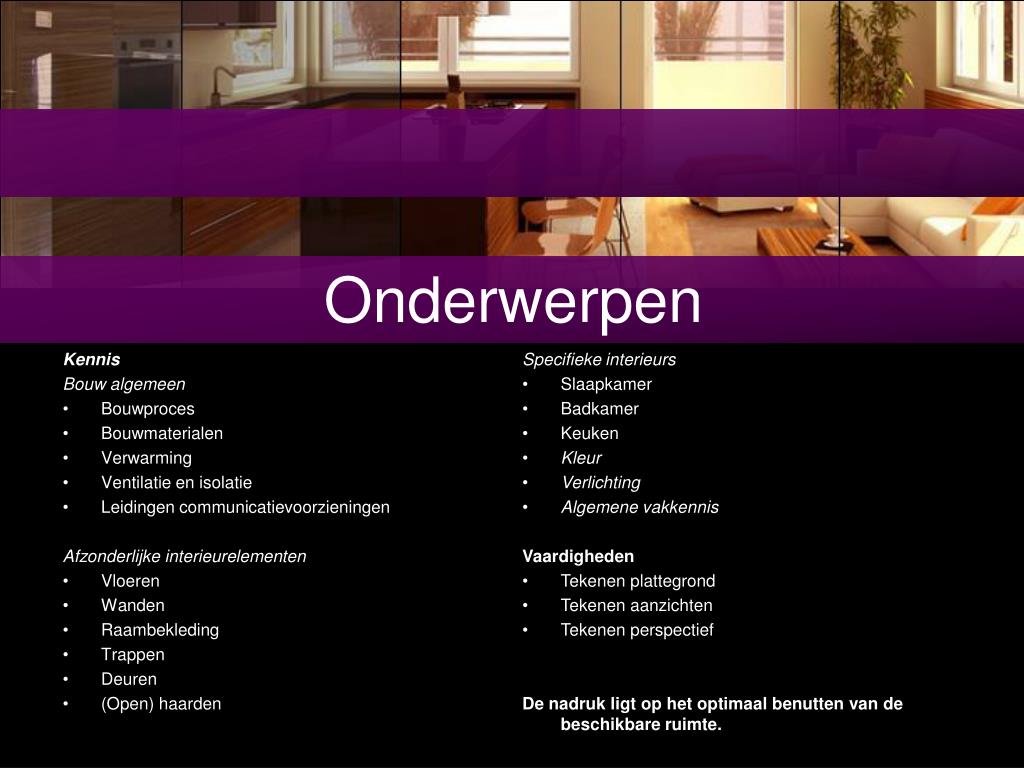 Onderwerpen

Kennis
Bouw algemeen
• Bouwproces
• Bouwmaterialen
• Verwarming
• Ventilatie en isolatie
• Leidingen communicatievoorzieningen

Afzonderlijke interieurelementen
• Vloeren
• Wanden
• Raambekleding
• Trappen
• Deuren
• (Open) haarden

Specifieke interieurs
• Slaapkamer
• Badkamer
• Keuken
• Kleur
• Verlichting
• Algemene vakkennis

Vaardigheden
• Tekenen plattegrond
• Tekenen aanzichten
• Tekenen perspectief

De nadruk ligt op het optimaal benutten van de beschikbare ruimte.